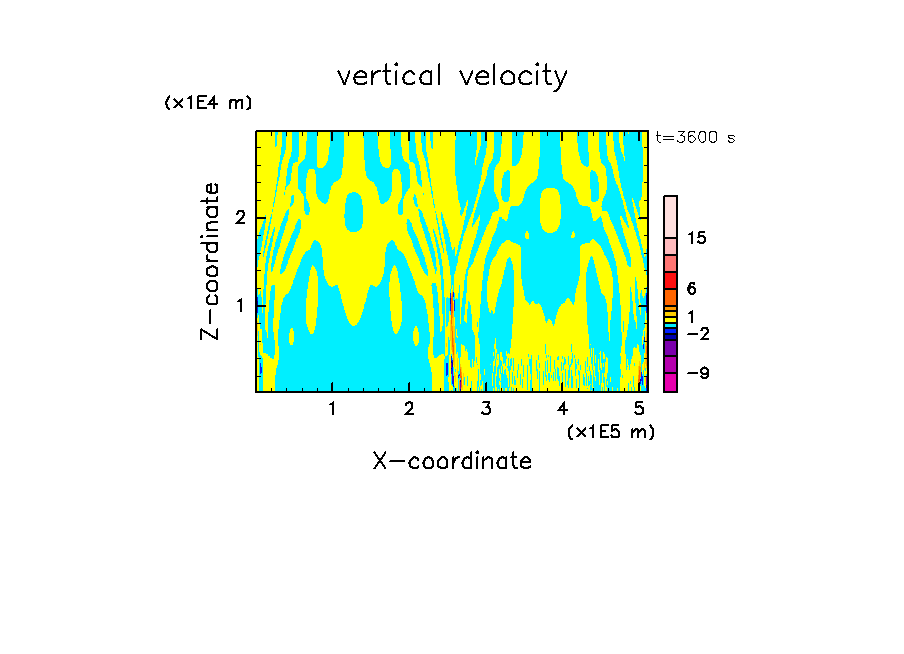 vertical velocity

(x1E4 m)

t=3600 s

Z-coordinate

2

1

15

6

1

−2

−9

1 2 3 4 5

(x1E5 m)

X-coordinate